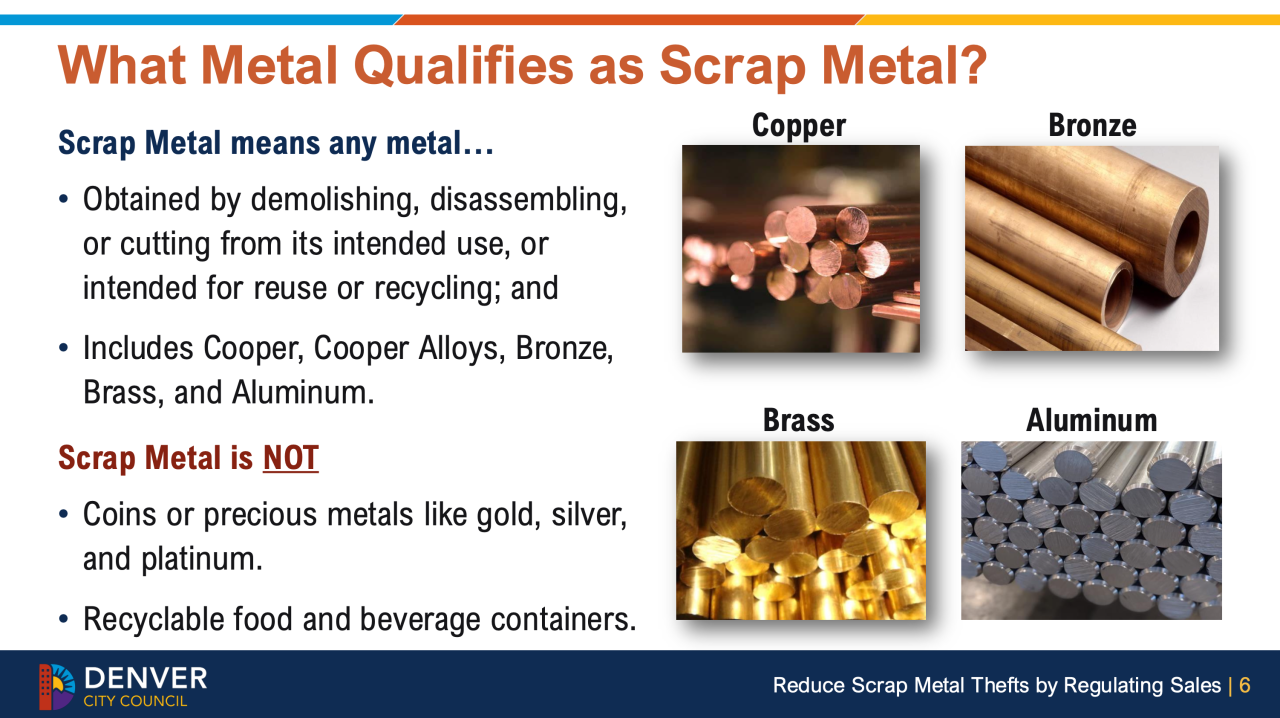 What Metal Qualifies as Scrap Metal?

Scrap Metal means any metal…

• Obtained by demolishing, disassembling, or cutting from its intended use, or intended for reuse or recycling; and

• Includes Cooper, Cooper Alloys, Bronze, Brass, and Aluminum.

Scrap Metal is NOT

• Coins or precious metals like gold, silver, and platinum.

• Recyclable food and beverage containers.

Copper

Bronze

Brass

Aluminum

DENVER
CITY COUNCIL

Reduce Scrap Metal Thefts by Regulating Sales | 6